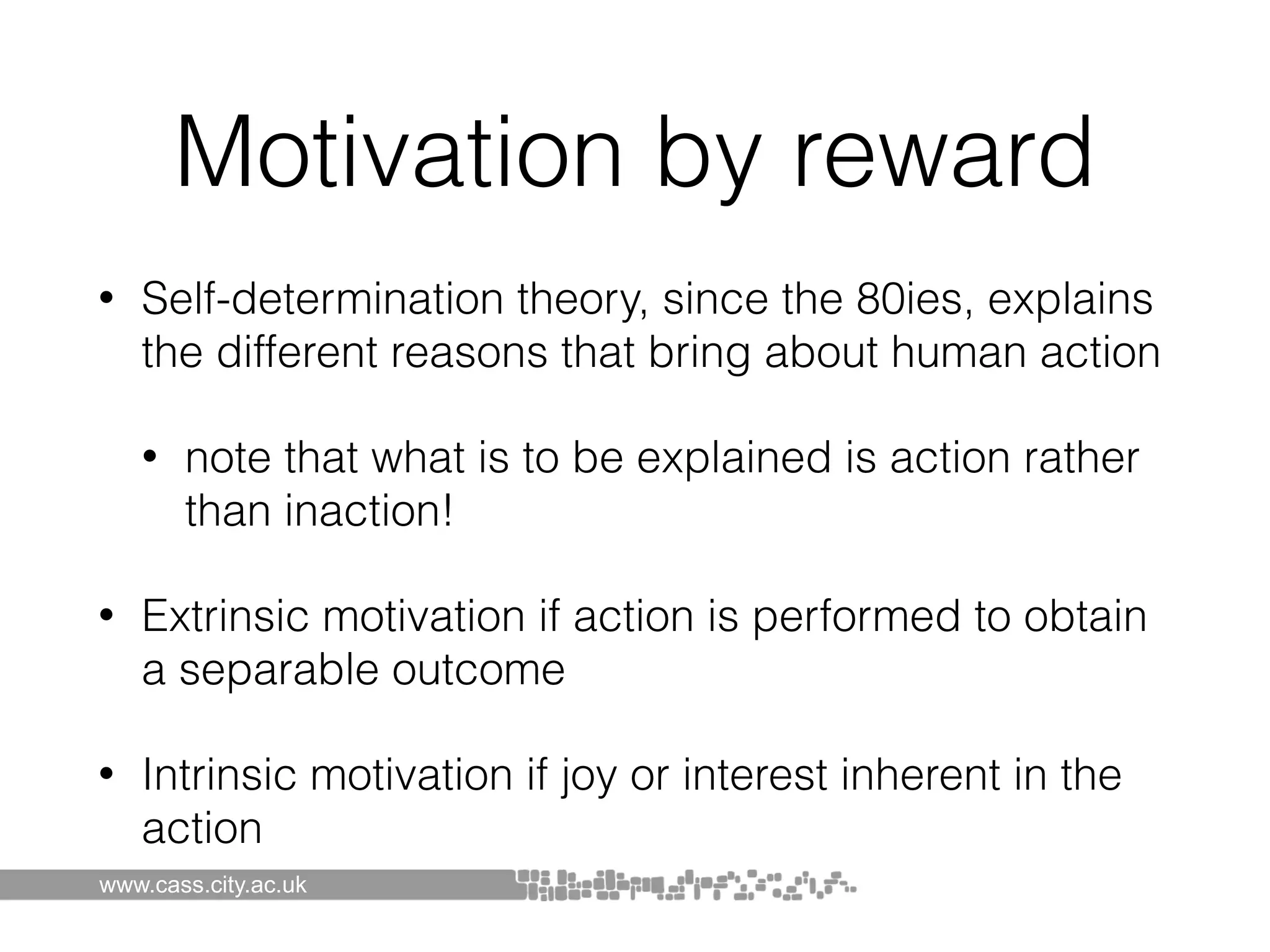 Motivation by reward

• Self-determination theory, since the 80ies, explains the different reasons that bring about human action

• note that what is to be explained is action rather than inaction!

• Extrinsic motivation if action is performed to obtain a separable outcome

• Intrinsic motivation if joy or interest inherent in the action

www.cass.city.ac.uk